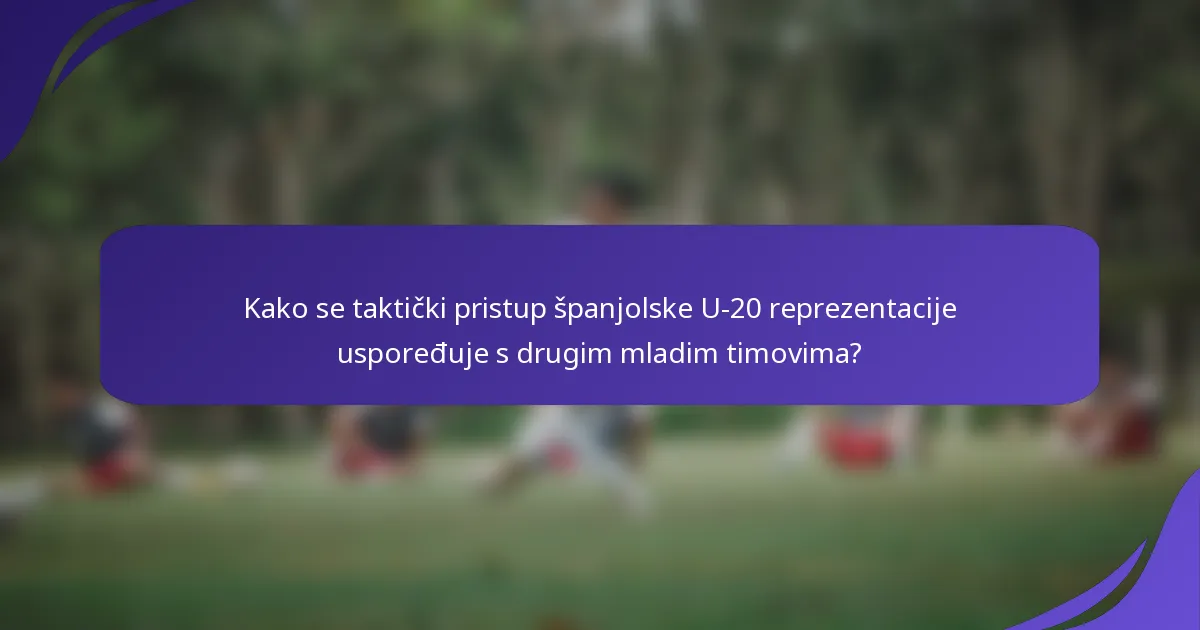 Kako se taktički pristup španjolske U-20 reprezentacije uspoređuje s drugim mladim timovima?